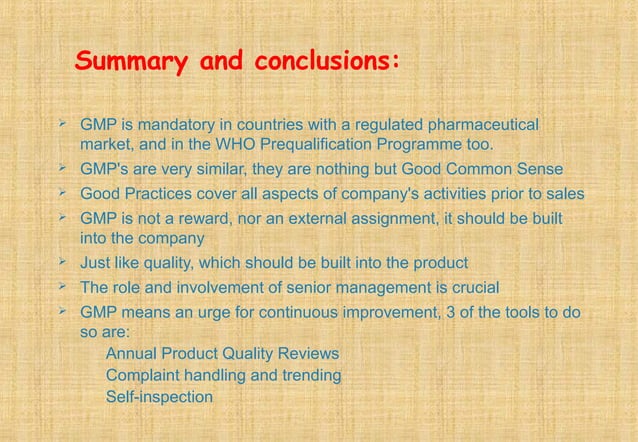 Summary and conclusions:

➢ GMP is mandatory in countries with a regulated pharmaceutical market, and in the WHO Prequalification Programme too.
➢ GMP's are very similar, they are nothing but Good Common Sense
➢ Good Practices cover all aspects of company's activities prior to sales
➢ GMP is not a reward, nor an external assignment, it should be built into the company
➢ Just like quality, which should be built into the product
➢ The role and involvement of senior management is crucial
➢ GMP means an urge for continuous improvement, 3 of the tools to do so are:
Annual Product Quality Reviews
Complaint handling and trending
Self-inspection